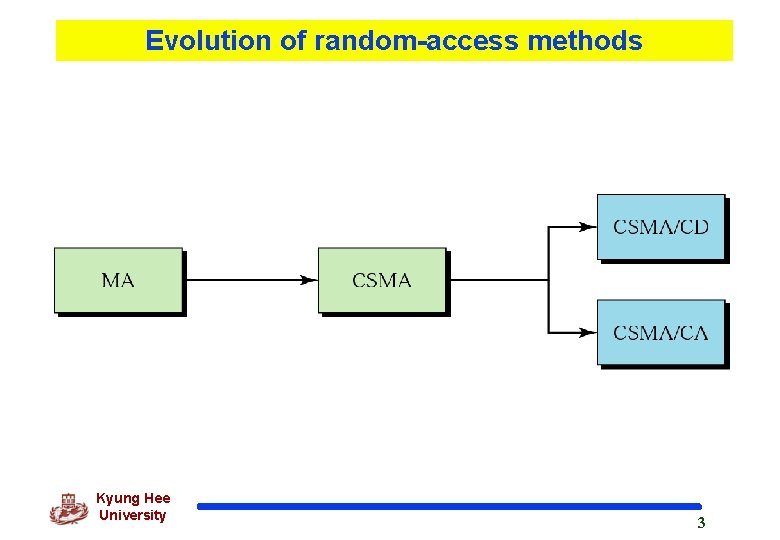 Evolution of random-access methods

MA

CSMA

CSMA/CD

CSMA/CA

Kyung Hee University

3